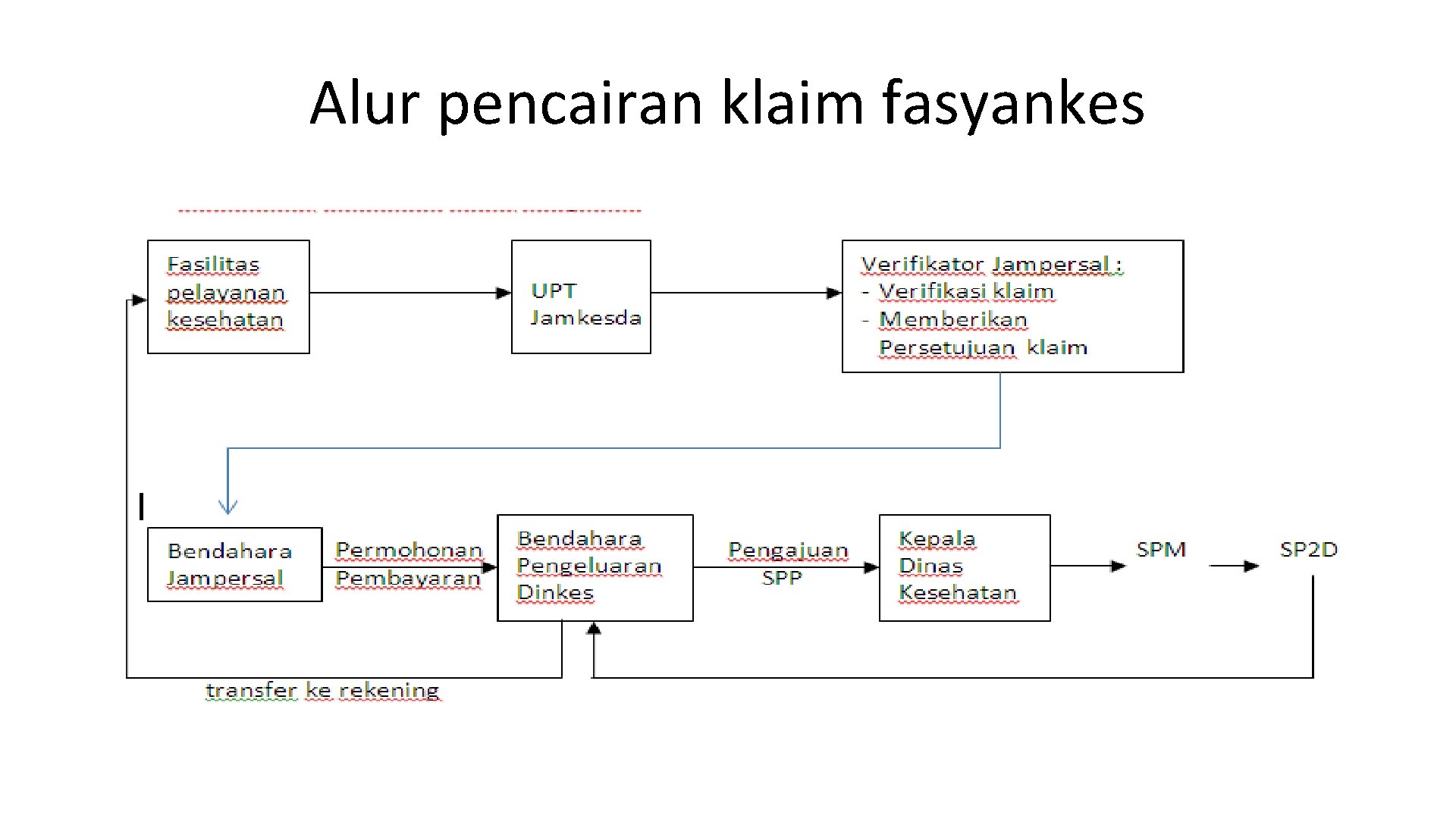 Alur pencairan klaim fasyankes

Fasilitas pelayanan kesehatan

UPT Jamkesda

Verifikator Jampersal :
- Verifikasi klaim
- Memberikan Persetujuan klaim

Bendahara Jampersal

Permohonan Pembayaran

Bendahara Pengeluaran Dinkes

Pengajuan SPP

Kepala Dinas Kesehatan

SPM

SP2D

transfer ke rekening